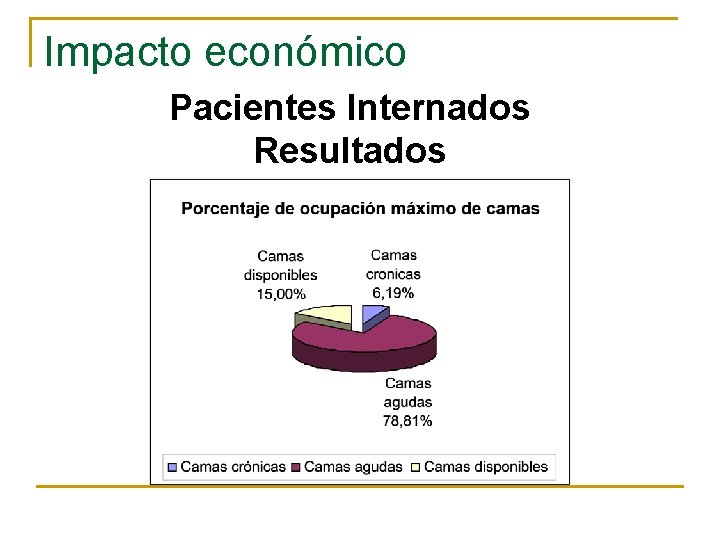 Impacto económico

Pacientes Internados
Resultados

Porcentaje de ocupación máximo de camas

Camas disponibles 15,00%

Camas cronicas 6,19%

Camas agudas 78,81%

Camas crónicas Camas agudas Camas disponibles